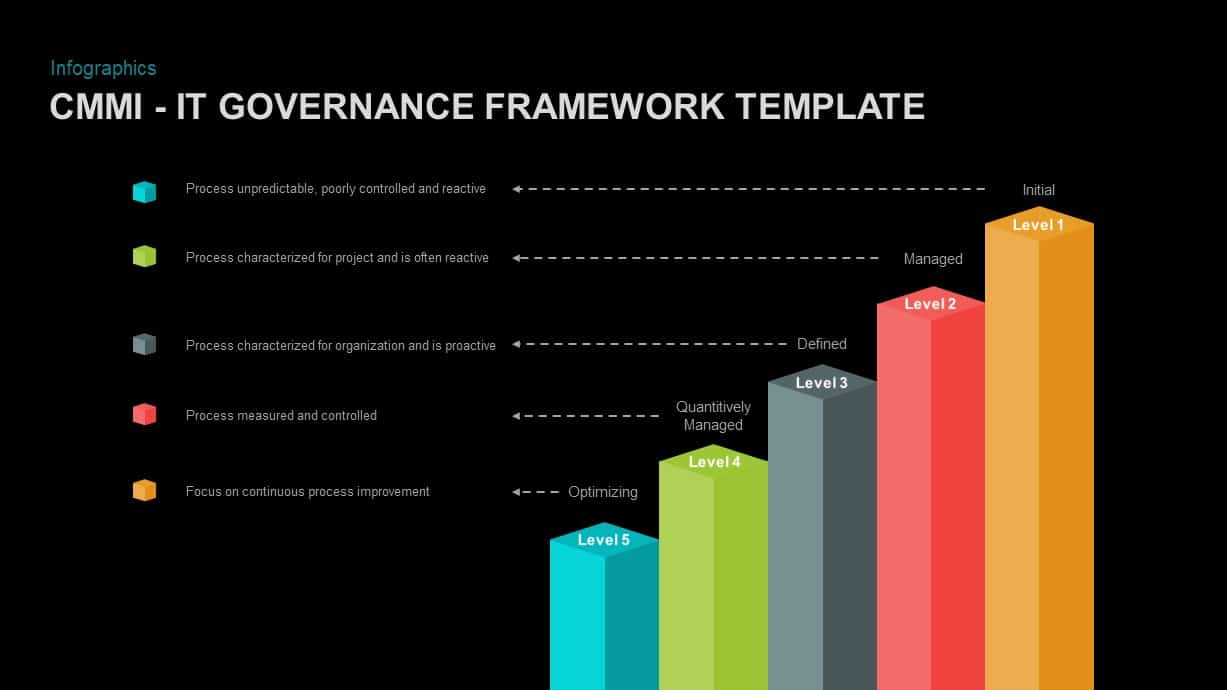 Infographics

CMMI - IT GOVERNANCE FRAMEWORK TEMPLATE

Process unpredictable, poorly controlled and reactive

Initial

Level 1

Process characterized for project and is often reactive

Managed

Level 2

Process characterized for organization and is proactive

Defined

Level 3

Process measured and controlled

Quantitively Managed

Level 4

Focus on continuous process improvement

Optimizing

Level 5